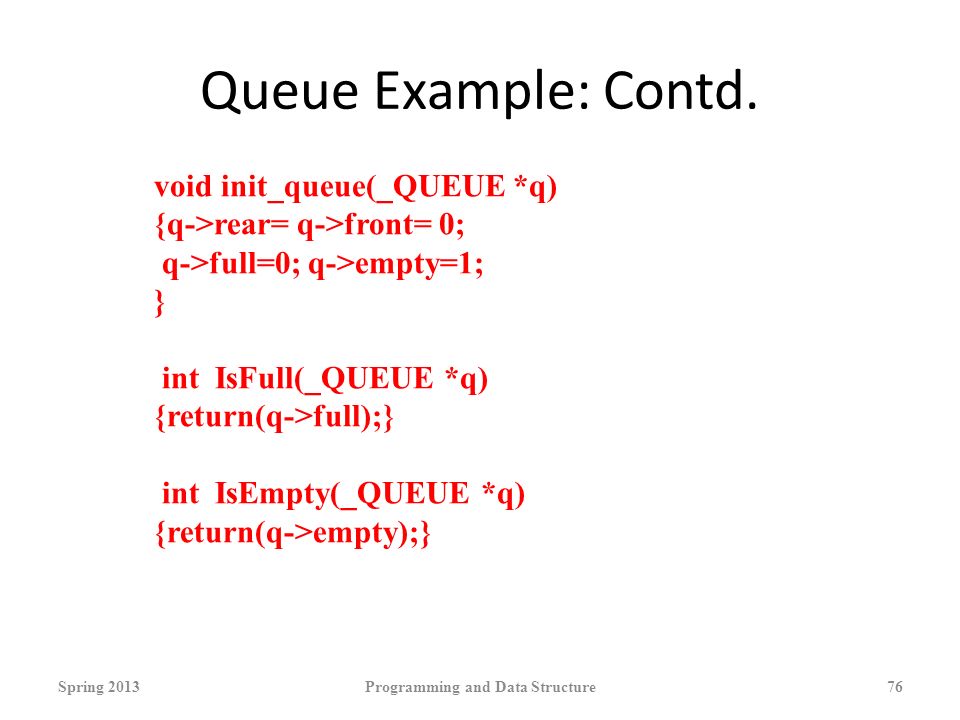 Queue Example: Contd.

void init_queue(_QUEUE *q)
{q->rear= q->front= 0;
q->full=0; q->empty=1;
}

int IsFull(_QUEUE *q)
{return(q->full);}

int IsEmpty(_QUEUE *q)
{return(q->empty);}

Spring 2013
Programming and Data Structure
76